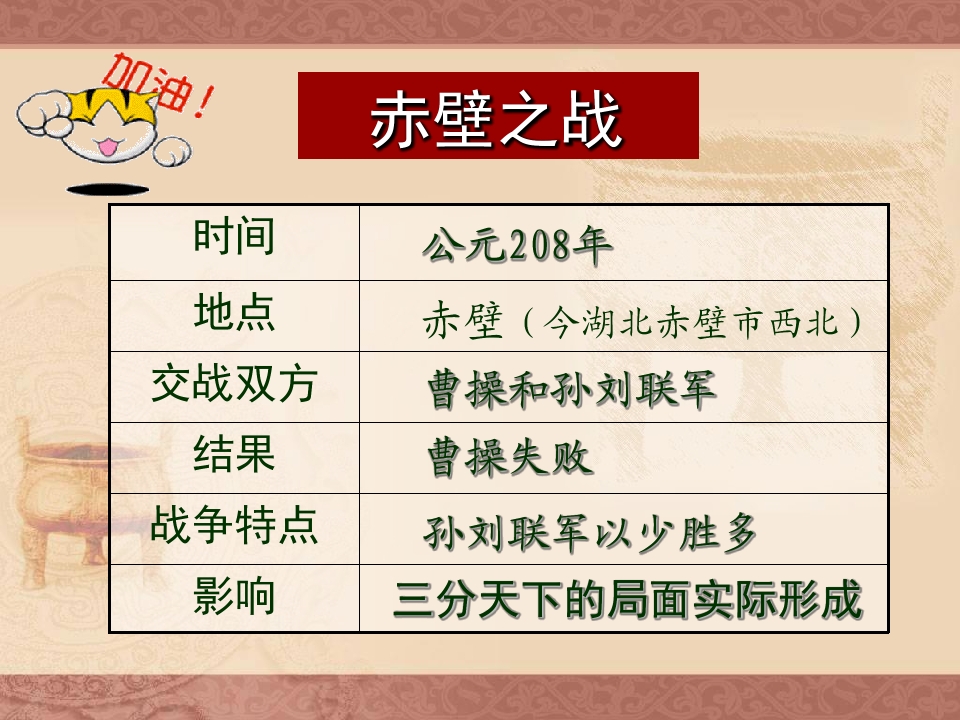 加油！

赤壁之战

| 时间 | 公元208年 |
|---|---|
| 地点 | 赤壁（今湖北赤壁市西北） |
| 交战双方 | 曹操和孙刘联军 |
| 结果 | 曹操失败 |
| 战争特点 | 孙刘联军以少胜多 |
| 影响 | 三分天下的局面实际形成 |